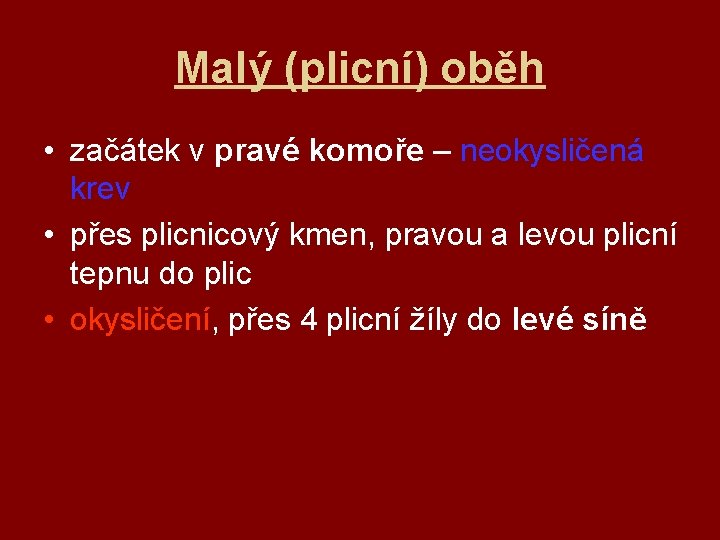 Malý (plicní) oběh

• začátek v pravé komoře – neokysličená krev
• přes plicnicový kmen, pravou a levou plicní tepnu do plic
• okysličení, přes 4 plicní žíly do levé síně